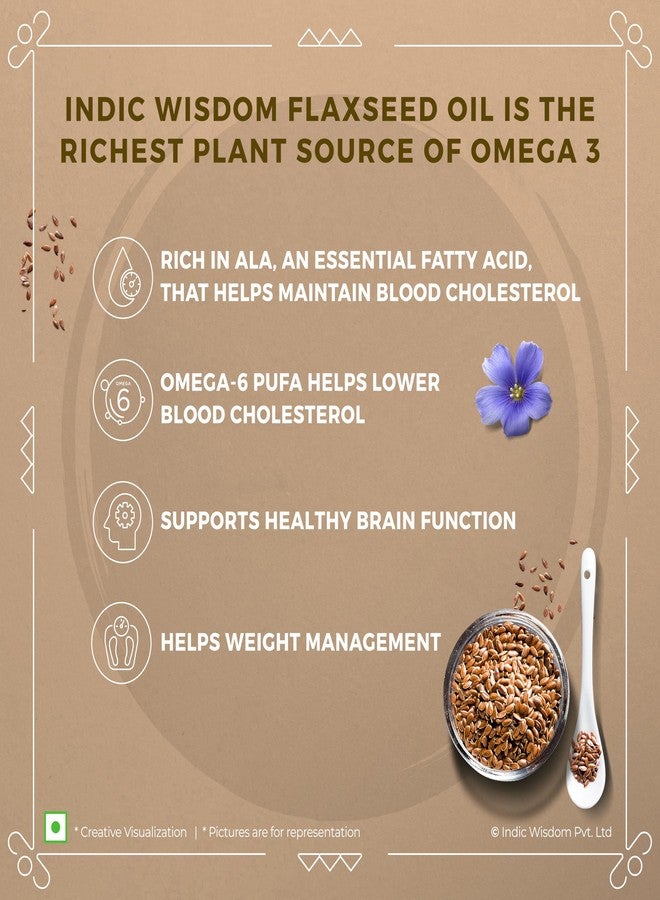 INDIC WISDOM FLAXSEED OIL IS THE RICHEST PLANT SOURCE OF OMEGA 3

RICH IN ALA, AN ESSENTIAL FATTY ACID, THAT HELPS MAINTAIN BLOOD CHOLESTEROL

OMEGA 6

OMEGA-6 PUFA HELPS LOWER BLOOD CHOLESTEROL

SUPPORTS HEALTHY BRAIN FUNCTION

HELPS WEIGHT MANAGEMENT

* Creative Visualization | * Pictures are for representation

© Indic Wisdom Pvt. Ltd